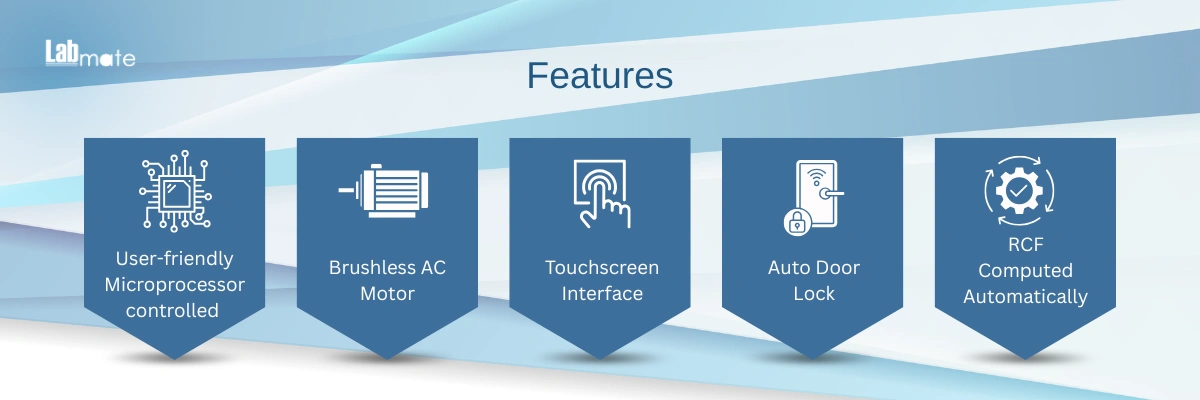 Labmate

Features

User-friendly Microprocessor controlled

Brushless AC Motor

Touchscreen Interface

Auto Door Lock

RCF Computed Automatically